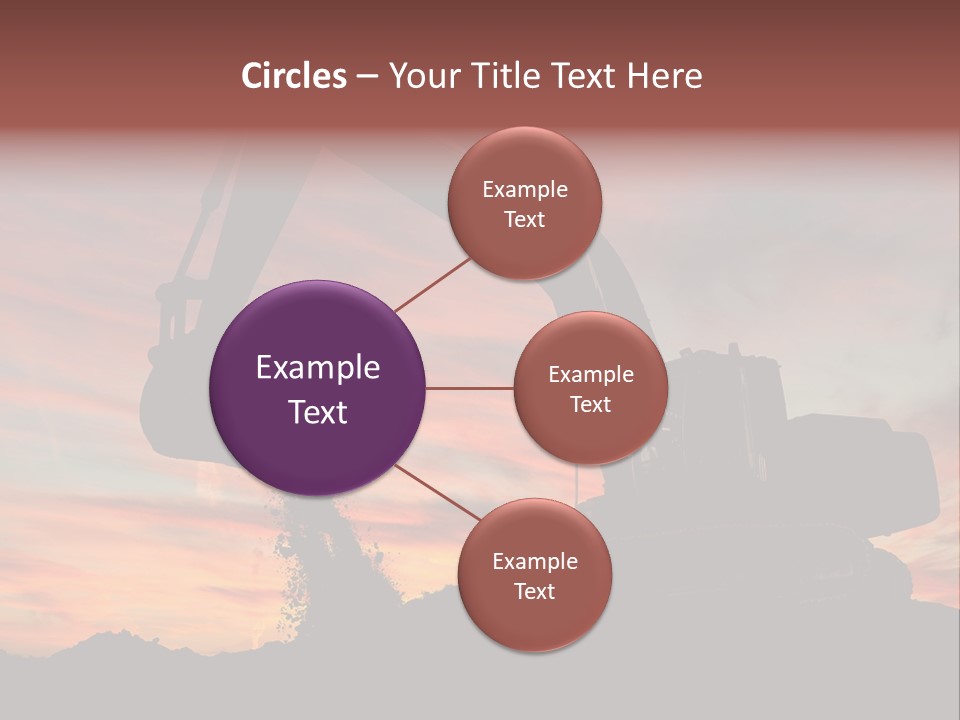 Circles – Your Title Text Here

Example Text

Example Text

Example Text

Example Text